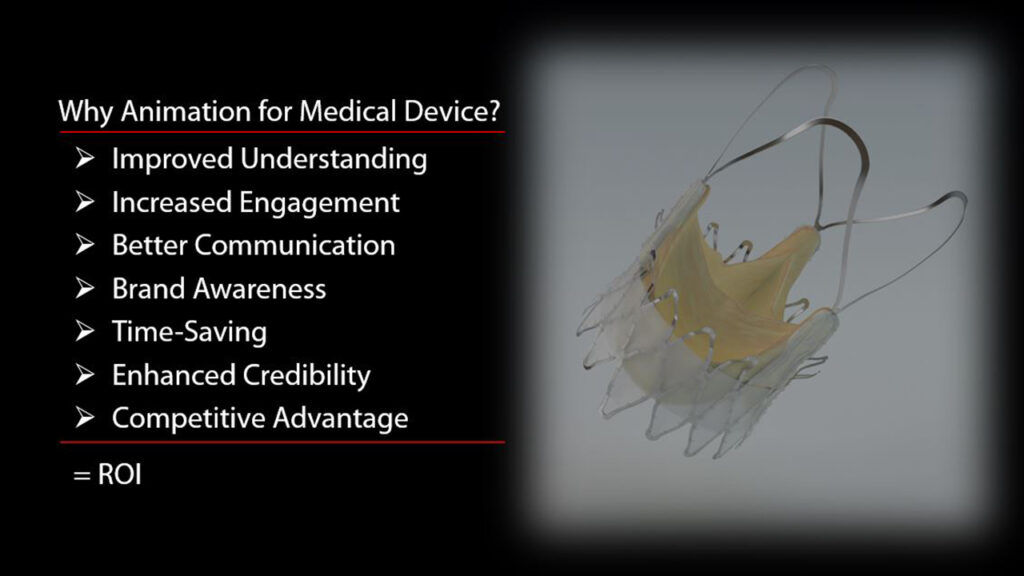 Why Animation for Medical Device?

➢ Improved Understanding
➢ Increased Engagement
➢ Better Communication
➢ Brand Awareness
➢ Time-Saving
➢ Enhanced Credibility
➢ Competitive Advantage

= ROI